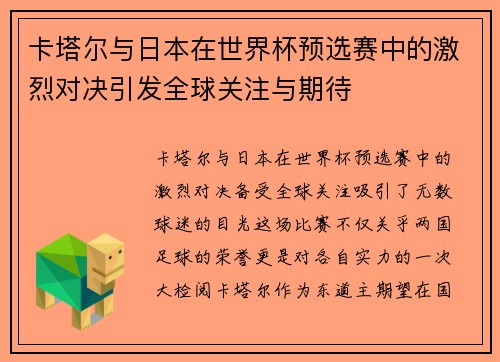 卡塔尔与日本在世界杯预选赛中的激烈对决引发全球关注与期待

卡塔尔与日本在世界杯预选赛中的激烈对决备受全球关注吸引了无数球迷的目光这场比赛不仅关乎两国足球的荣誉更是对各自实力的一次大检阅卡塔尔作为东道主期望在国